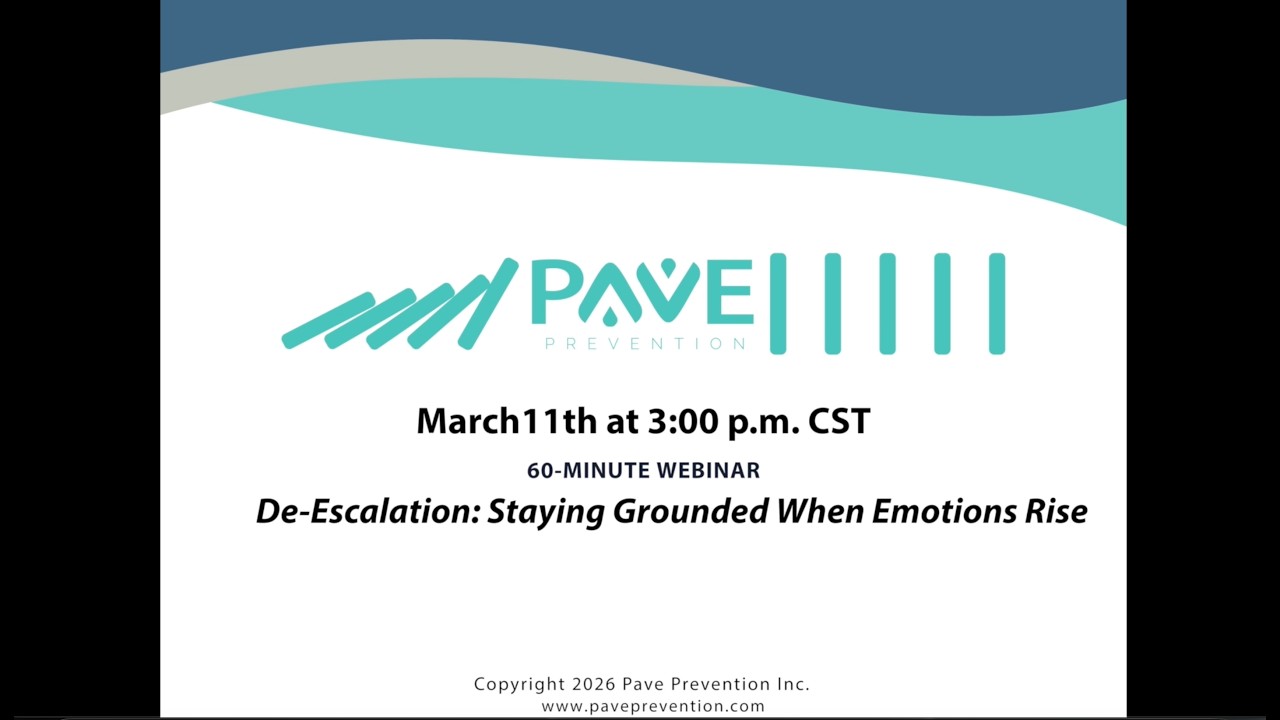 PAVE
PREVENTION

March11th at 3:00 p.m. CST

60-MINUTE WEBINAR

De-Escalation: Staying Grounded When Emotions Rise

Copyright 2026 Pave Prevention Inc.
www.paveprevention.com